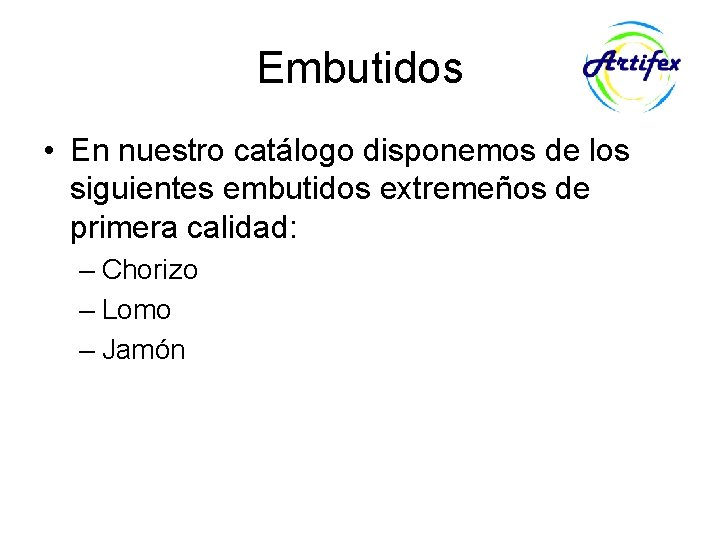 Embutidos

Artifex

• En nuestro catálogo disponemos de los siguientes embutidos extremeños de primera calidad:
– Chorizo
– Lomo
– Jamón